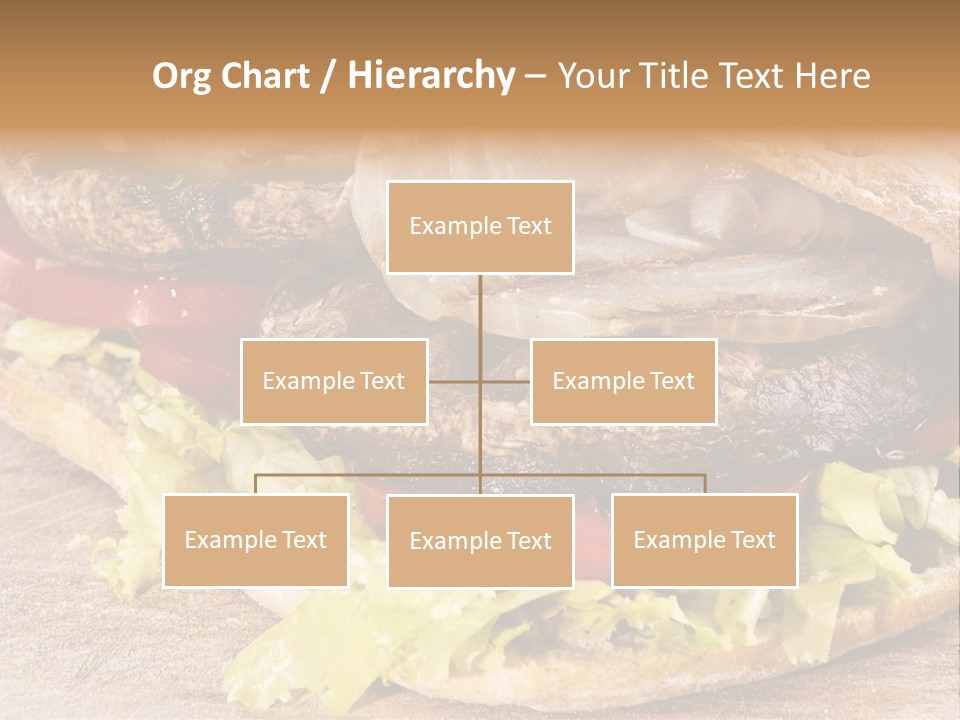 Org Chart / Hierarchy – Your Title Text Here

Example Text

Example Text

Example Text

Example Text

Example Text

Example Text